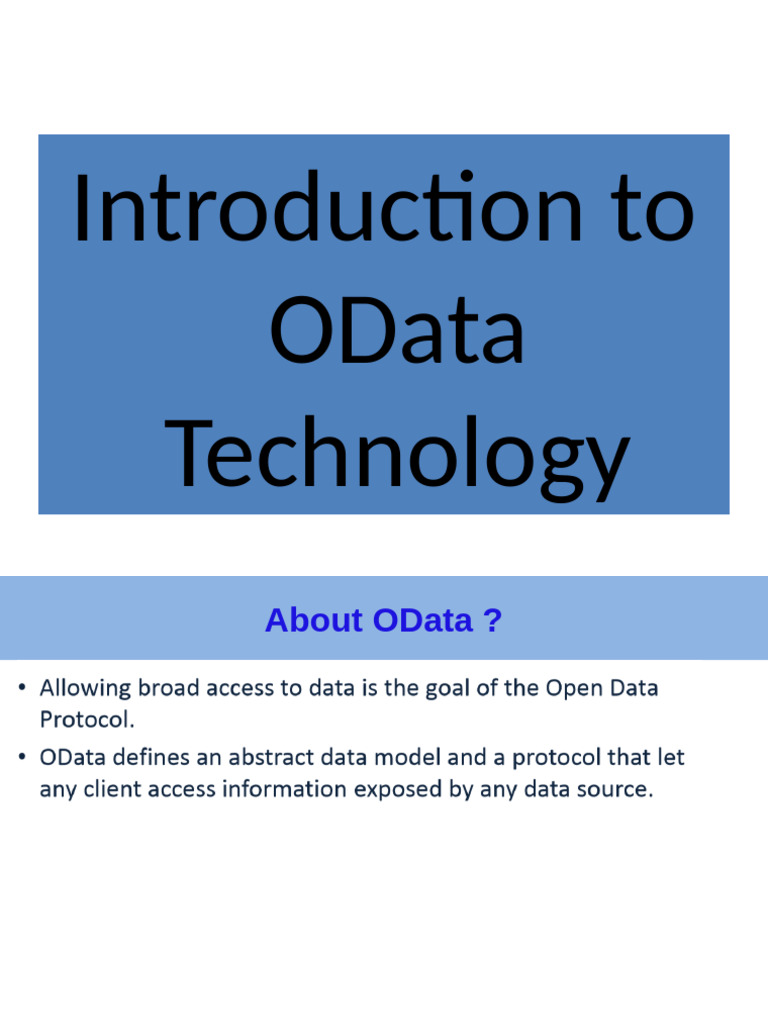 Introduction to OData Technology

About OData ?

• Allowing broad access to data is the goal of the Open Data Protocol.

• OData defines an abstract data model and a protocol that let any client access information exposed by any data source.